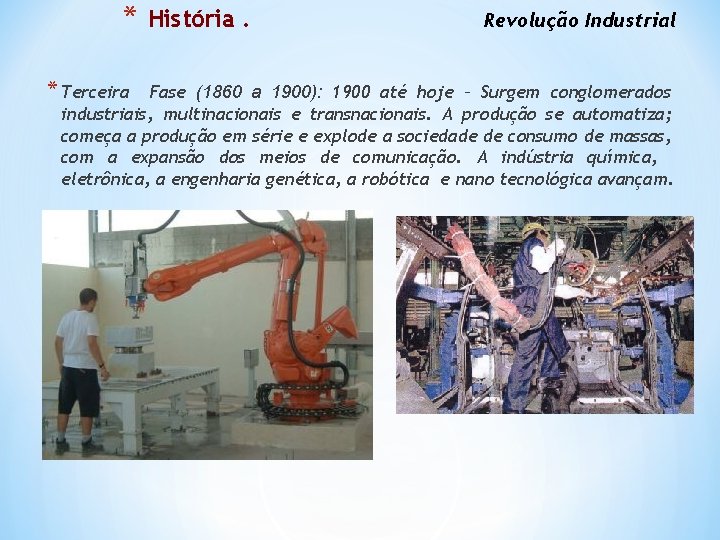 * História .

Revolução Industrial

* Terceira Fase (1860 a 1900): 1900 até hoje – Surgem conglomerados industriais, multinacionais e transnacionais. A produção se automatiza; começa a produção em série e explode a sociedade de consumo de massas, com a expansão dos meios de comunicação. A indústria química, eletrônica, a engenharia genética, a robótica e nano tecnológica avançam.